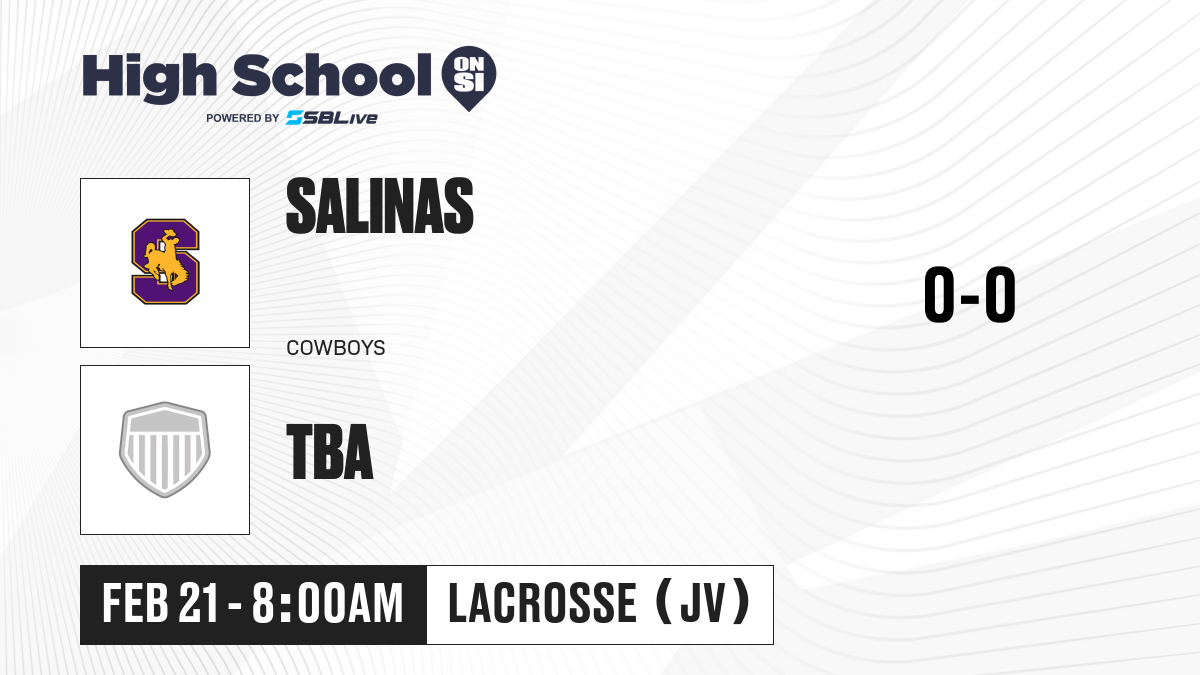 High School ON SI
POWERED BY SBLive

SALINAS

COWBOYS

TBA

0-0

FEB 21 - 8:00AM

LACROSSE (JV)